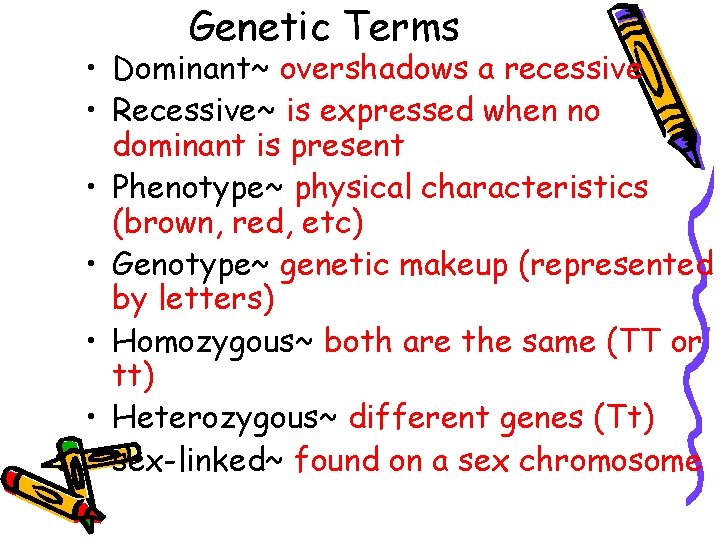 Genetic Terms

• Dominant~ overshadows a recessive
• Recessive~ is expressed when no dominant is present
• Phenotype~ physical characteristics (brown, red, etc)
• Genotype~ genetic makeup (represented by letters)
• Homozygous~ both are the same (TT or tt)
• Heterozygous~ different genes (Tt)
• sex-linked~ found on a sex chromosome